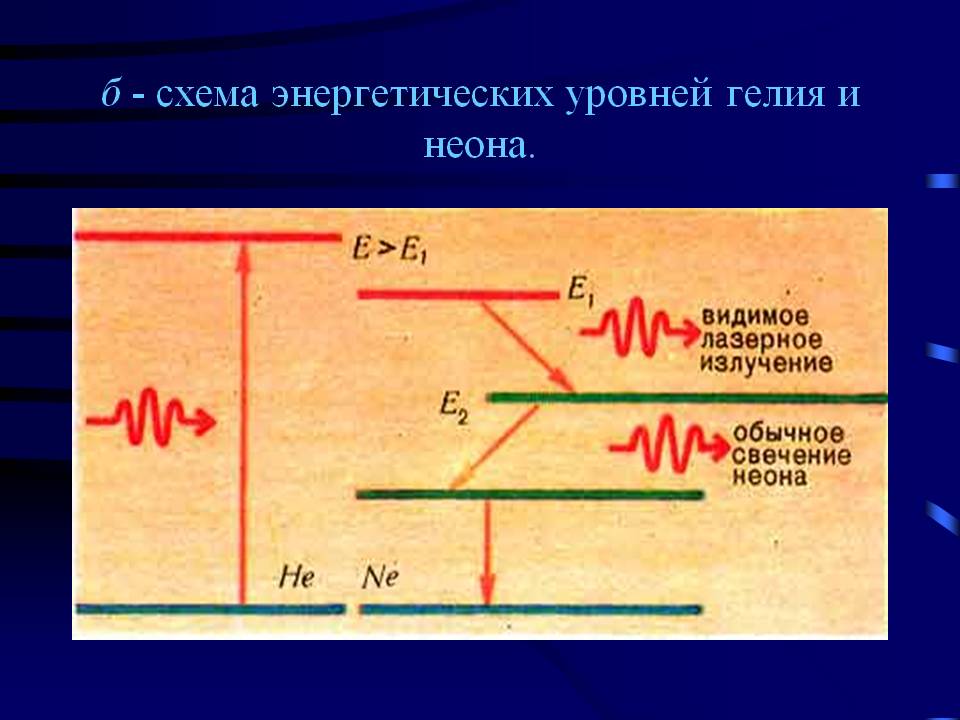 б - схема энергетических уровней гелия и неона.

$E > E_1$

$E_1$

видимое лазерное излучение

$E_2$

обычное свечение неона

He

Ne